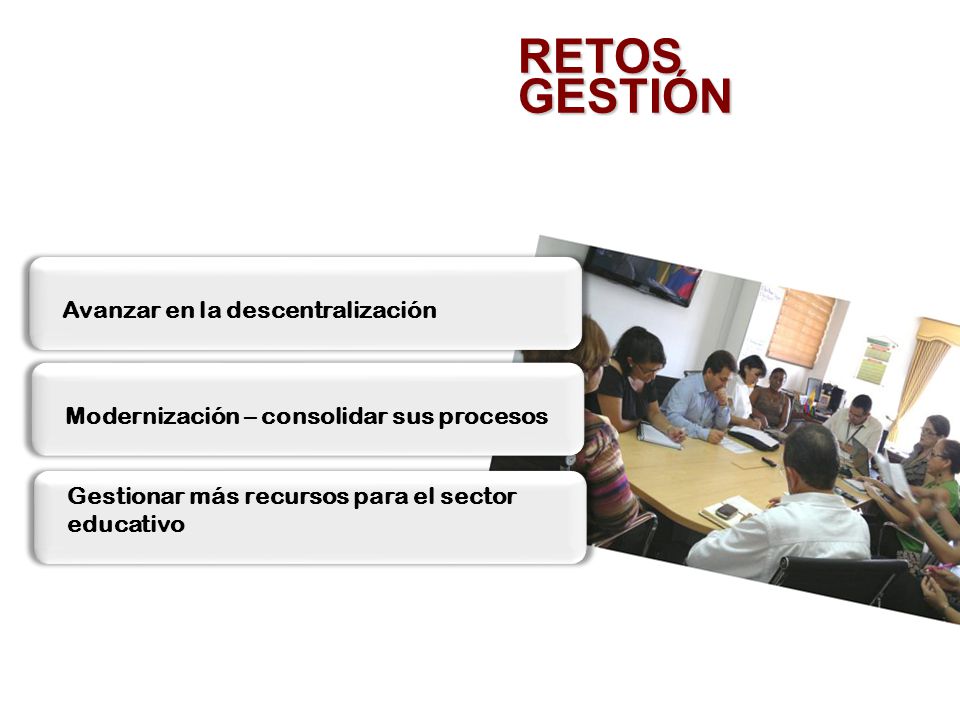 RETOS GESTIÓN

Avanzar en la descentralización

Modernización – consolidar sus procesos

Gestionar más recursos para el sector educativo